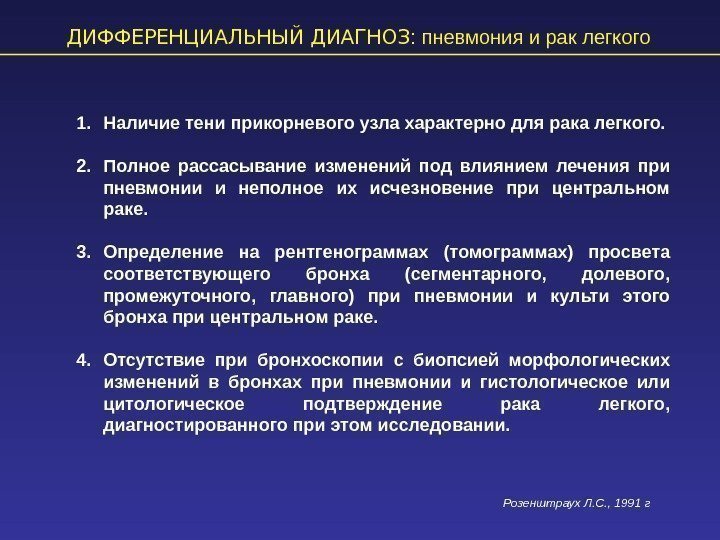 ДИФФЕРЕНЦИАЛЬНЫЙ ДИАГНОЗ: пневмония и рак легкого

1. Наличие тени прикорневого узла характерно для рака легкого.

2. Полное рассасывание изменений под влиянием лечения при пневмонии и неполное их исчезновение при центральном раке.

3. Определение на рентгенограммах (томограммах) просвета соответствующего бронха (сегментарного, долевого, промежуточного, главного) при пневмонии и культи этого бронха при центральном раке.

4. Отсутствие при бронхоскопии с биопсией морфологических изменений в бронхах при пневмонии и гистологическое или цитологическое подтверждение рака легкого, диагностированного при этом исследовании.

Розенштраух Л.С., 1991 г